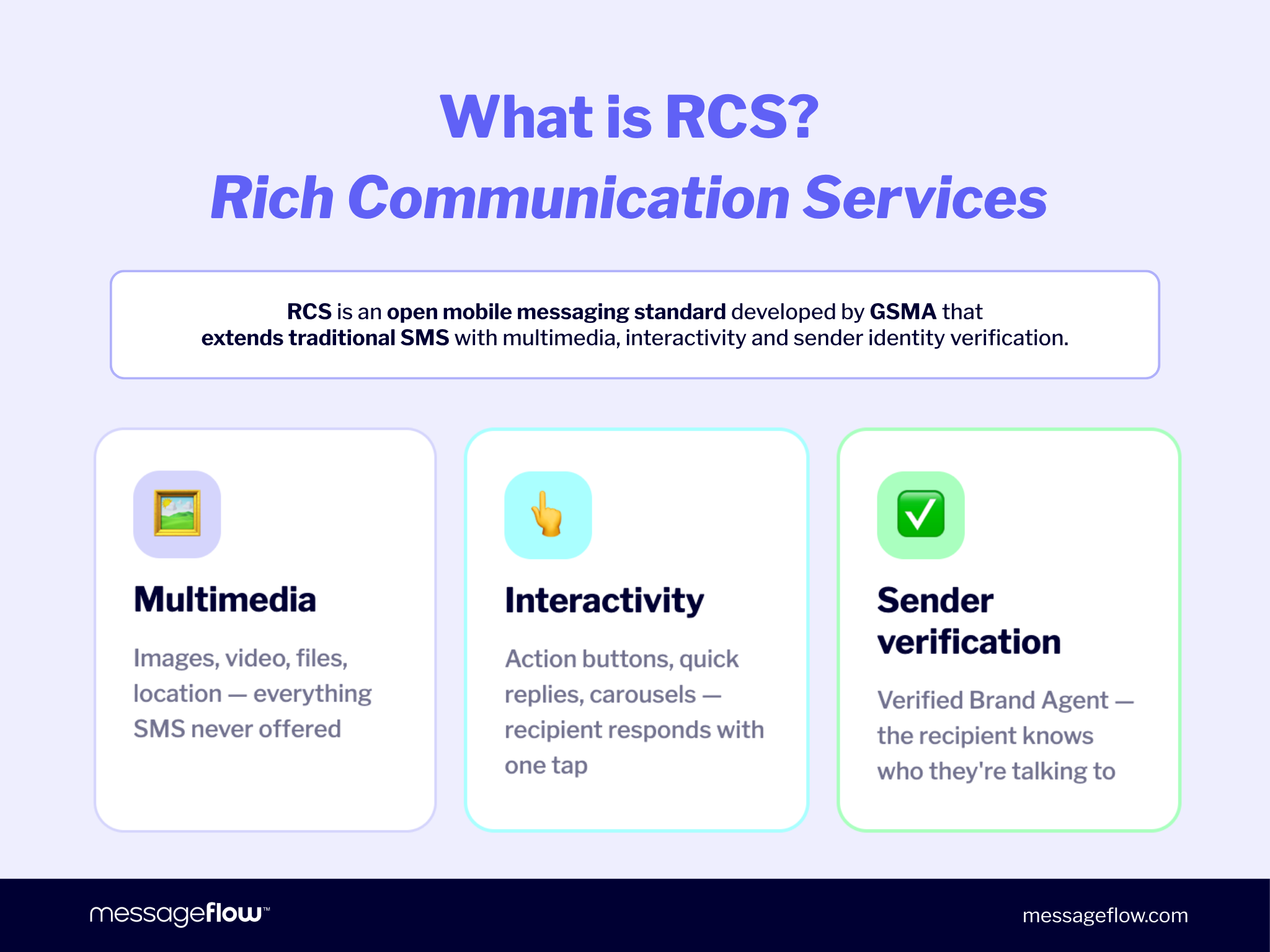 What is RCS?
Rich Communication Services

RCS is an open mobile messaging standard developed by GSMA that extends traditional SMS with multimedia, interactivity and sender identity verification.

Multimedia

Images, video, files, location — everything SMS never offered

Interactivity

Action buttons, quick replies, carousels — recipient responds with one tap

Sender verification

Verified Brand Agent — the recipient knows who they're talking to

messageflow™

messageflow.com